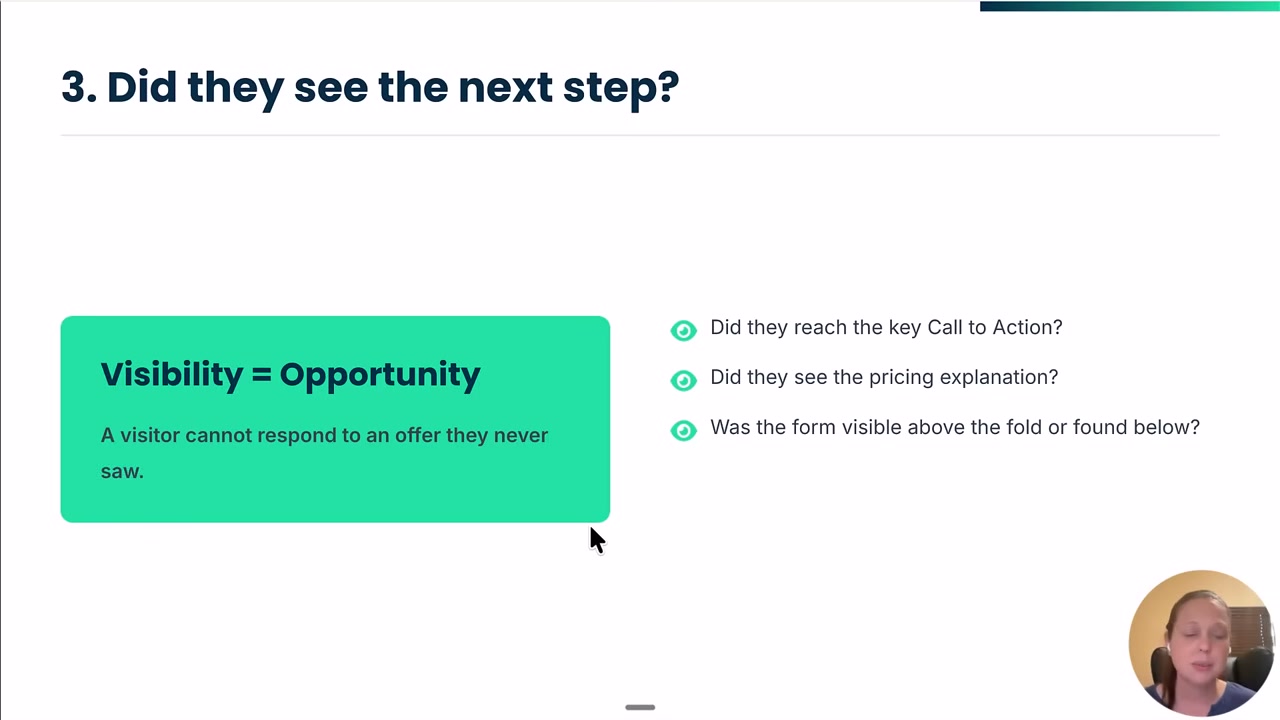 3. Did they see the next step?

Visibility = Opportunity

A visitor cannot respond to an offer they never saw.

Did they reach the key Call to Action?

Did they see the pricing explanation?

Was the form visible above the fold or found below?